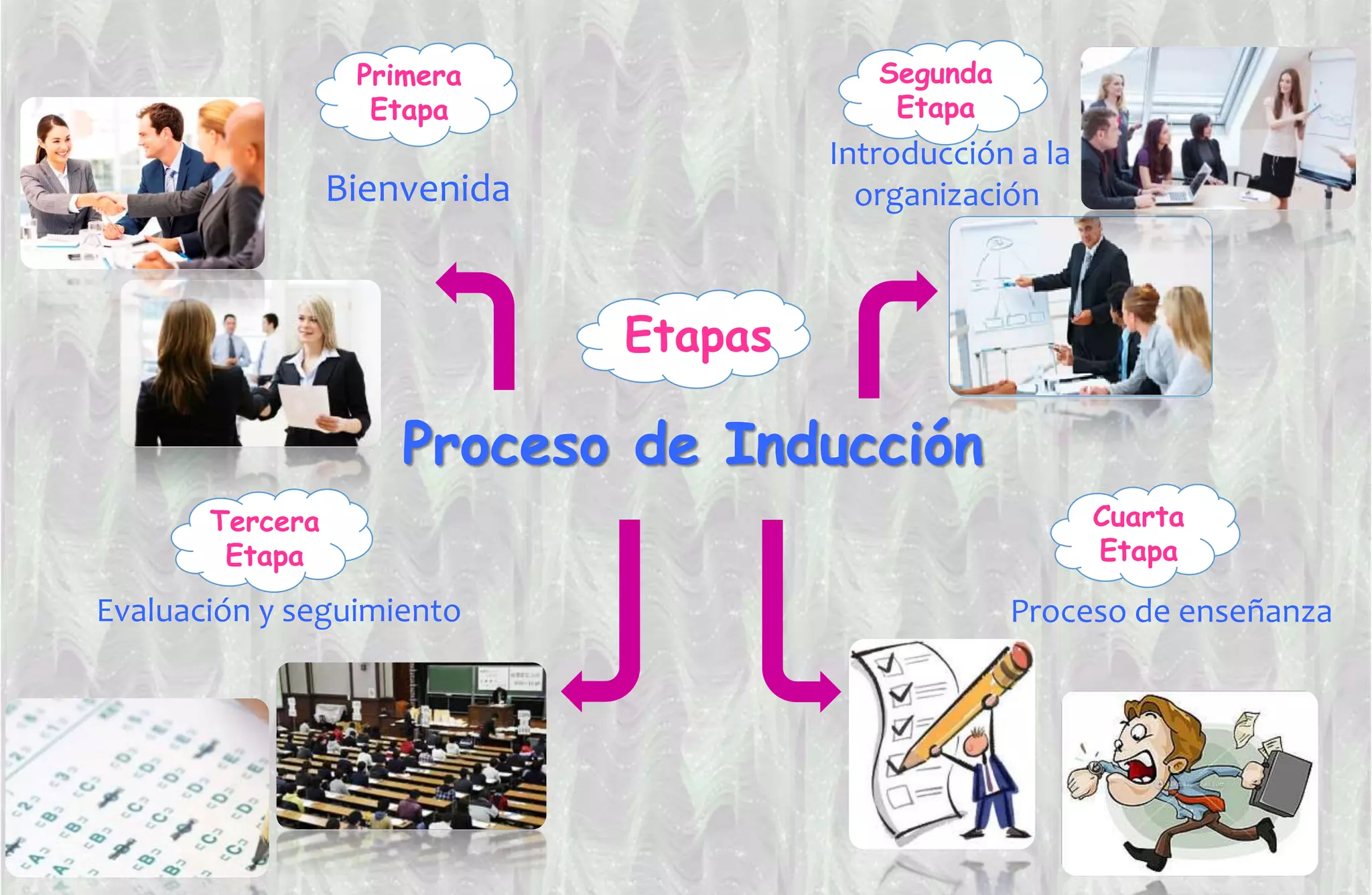 Primera Etapa

Bienvenida

Segunda Etapa

Introducción a la organización

Etapas

Proceso de Inducción

Tercera Etapa

Evaluación y seguimiento

Cuarta Etapa

Proceso de enseñanza